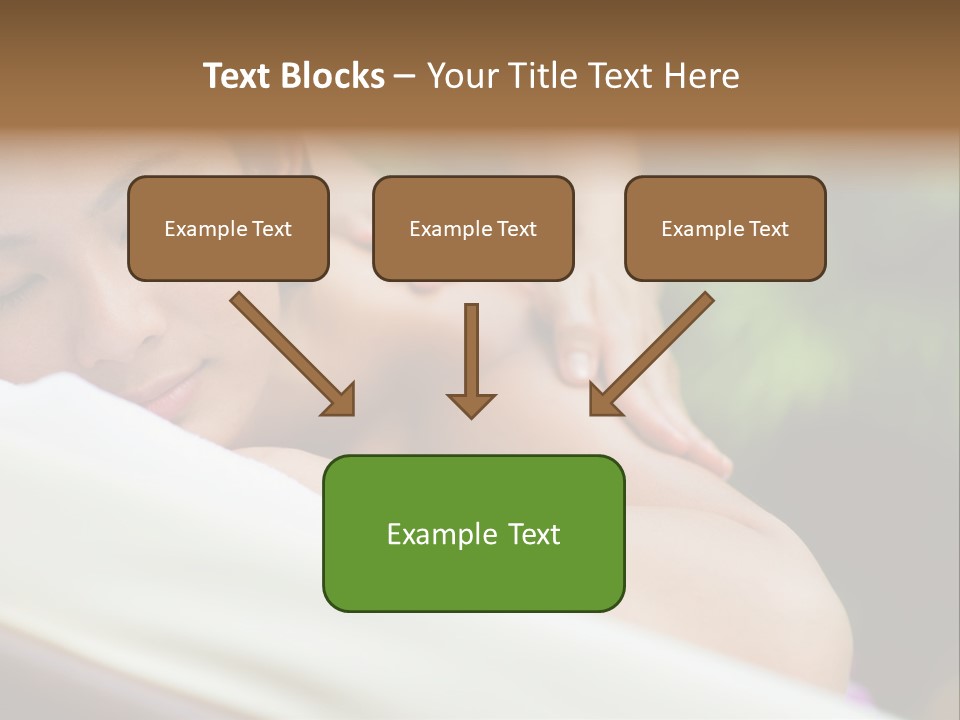 Text Blocks – Your Title Text Here

Example Text

Example Text

Example Text

Example Text